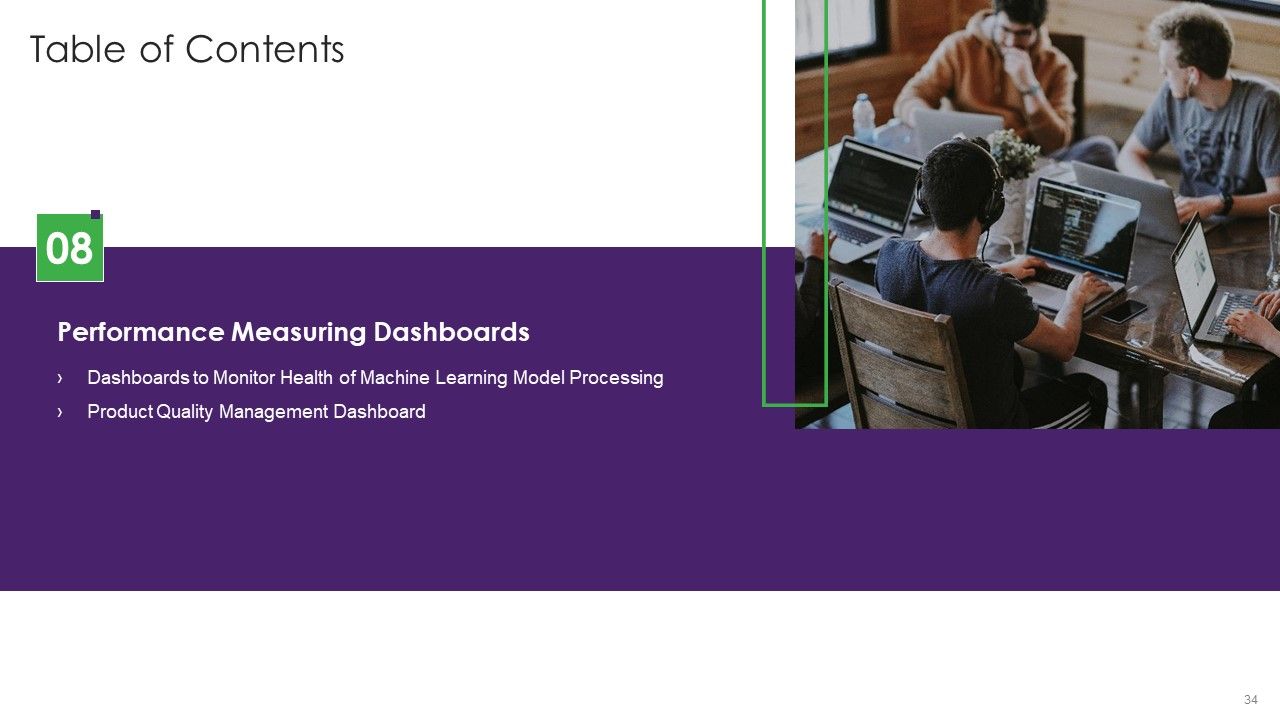 Table of Contents

08

Performance Measuring Dashboards

› Dashboards to Monitor Health of Machine Learning Model Processing

› Product Quality Management Dashboard

34